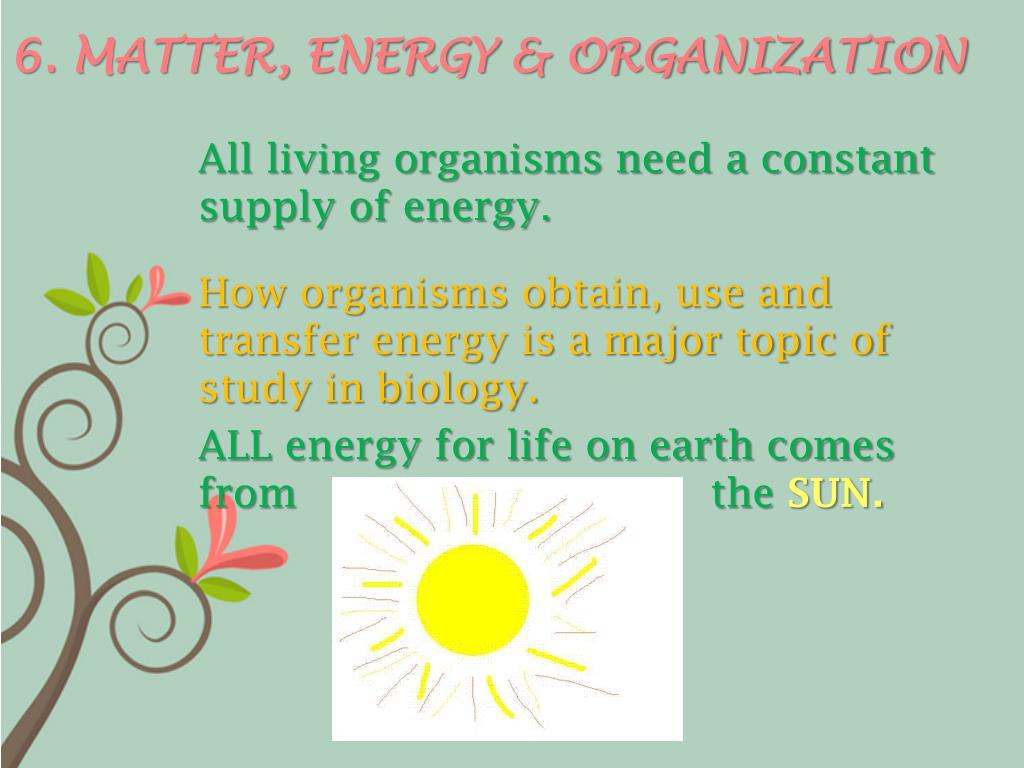 6. MATTER, ENERGY & ORGANIZATION

All living organisms need a constant supply of energy.

How organisms obtain, use and transfer energy is a major topic of study in biology.

ALL energy for life on earth comes from the SUN.